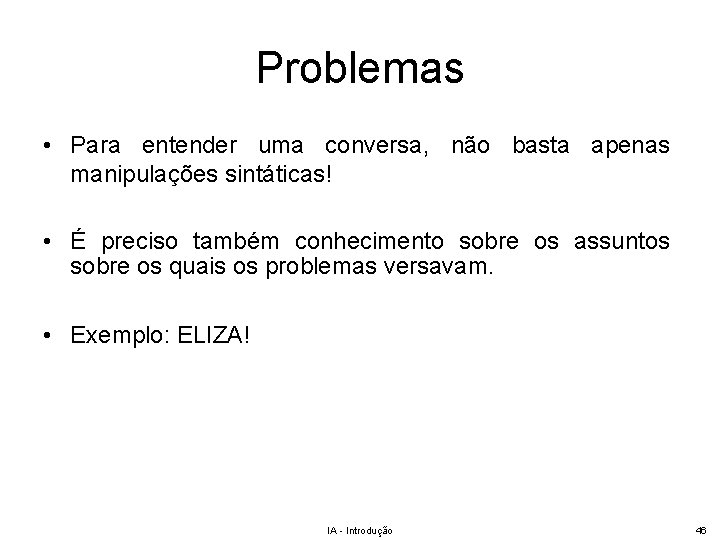 Problemas

• Para entender uma conversa, não basta apenas manipulações sintáticas!

• É preciso também conhecimento sobre os assuntos sobre os quais os problemas versavam.

• Exemplo: ELIZA!

IA - Introdução

46